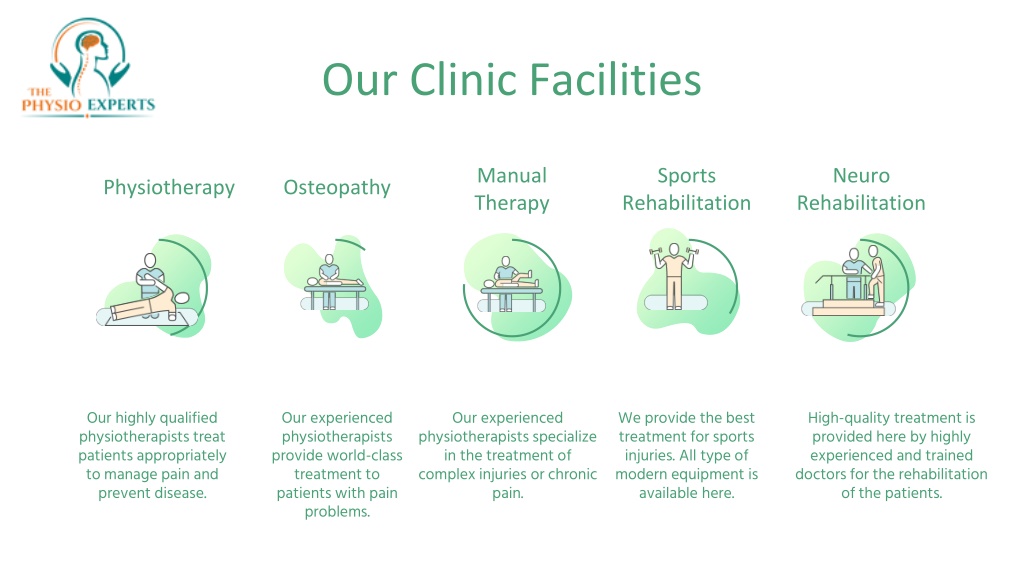 THE PHYSIO EXPERTS

Our Clinic Facilities

Physiotherapy

Our highly qualified physiotherapists treat patients appropriately to manage pain and prevent disease.

Osteopathy

Our experienced physiotherapists provide world-class treatment to patients with pain problems.

Manual Therapy

Our experienced physiotherapists specialize in the treatment of complex injuries or chronic pain.

Sports Rehabilitation

We provide the best treatment for sports injuries. All type of modern equipment is available here.

Neuro Rehabilitation

High-quality treatment is provided here by highly experienced and trained doctors for the rehabilitation of the patients.